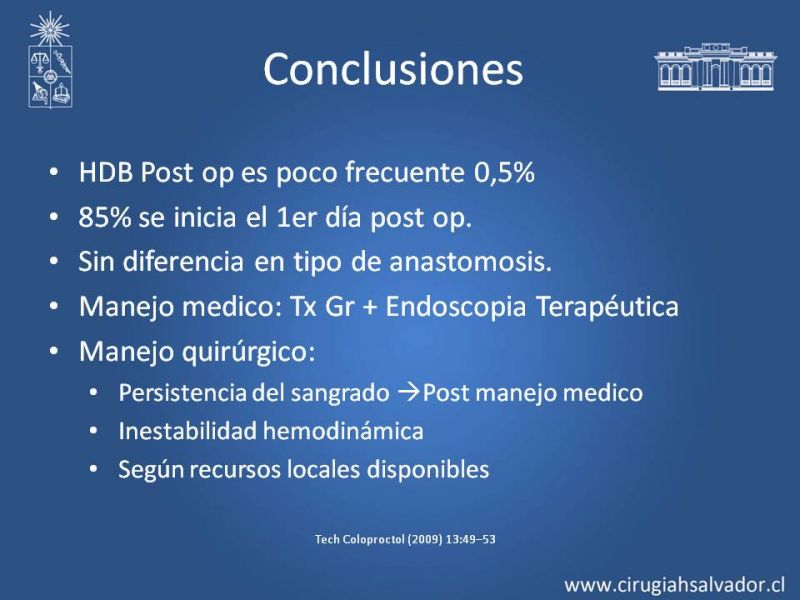 Conclusiones

• HDB Post op es poco frecuente 0,5%
• 85% se inicia el 1er día post op.
• Sin diferencia en tipo de anastomosis.
• Manejo medico: Tx Gr + Endoscopia Terapéutica
• Manejo quirúrgico:
  • Persistencia del sangrado →Post manejo medico
  • Inestabilidad hemodinámica
  • Según recursos locales disponibles

Tech Coloproctol (2009) 13:49–53

www.cirugiahsalvador.cl